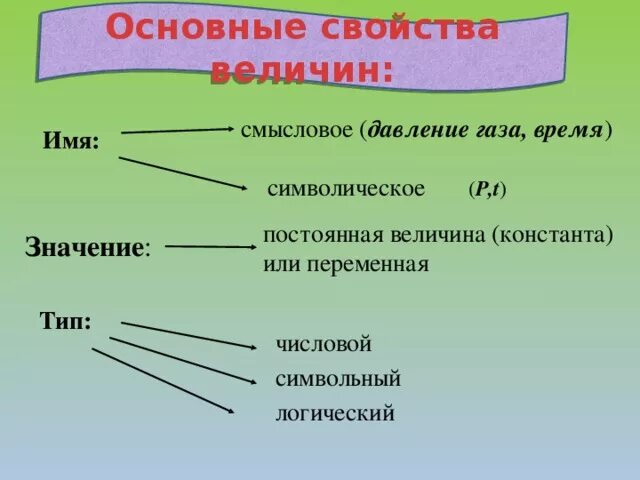 Основные свойства величин:

Имя:

смысловое (давление газа, время)

символическое (P,t)

Значение:

постоянная величина (константа) или переменная

Тип:

числовой

символьный

логический